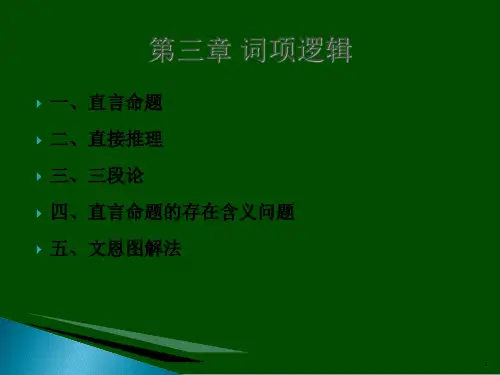 第三章 词项逻辑

一、直言命题

二、直接推理

三、三段论

四、直言命题的存在含义问题

五、文恩图解法

1